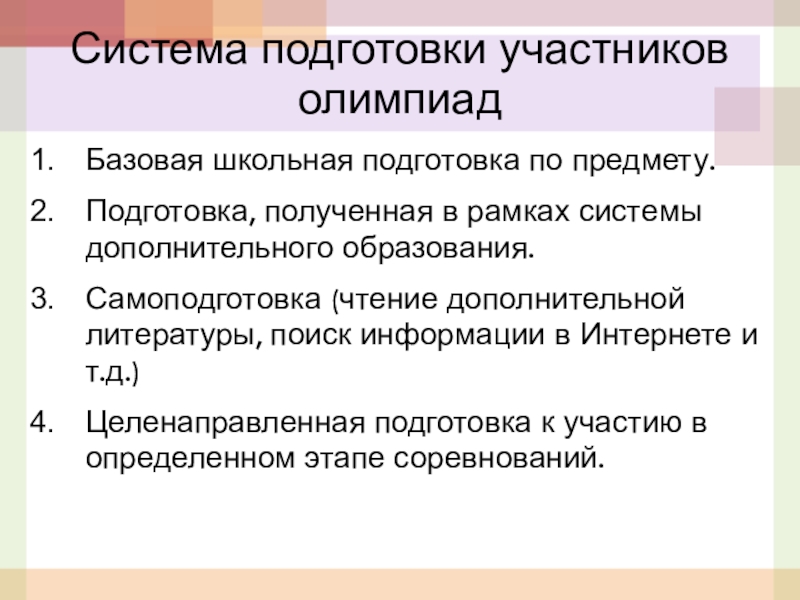 Система подготовки участников олимпиад

1. Базовая школьная подготовка по предмету.
2. Подготовка, полученная в рамках системы дополнительного образования.
3. Самоподготовка (чтение дополнительной литературы, поиск информации в Интернете и т.д.)
4. Целенаправленная подготовка к участию в определенном этапе соревнований.